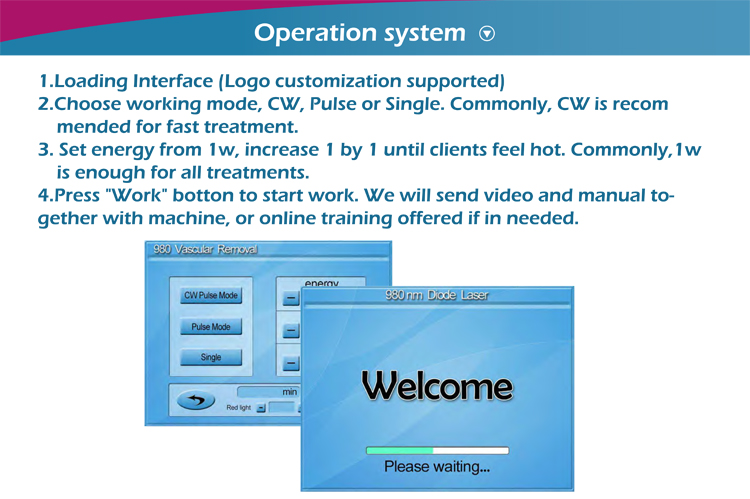 Operation system

1.Loading Interface (Logo customization supported)
2.Choose working mode, CW, Pulse or Single. Commonly, CW is recommended for fast treatment.
3. Set energy from 1w, increase 1 by 1 until clients feel hot. Commonly,1w is enough for all treatments.
4.Press "Work" botton to start work. We will send video and manual together with machine, or online training offered if in needed.

980 Vascular Removal
CW Pulse Mode
Pulse Mode
Single
energy
min
Red light

980 nm Diode Laser
Welcome
Please waiting...